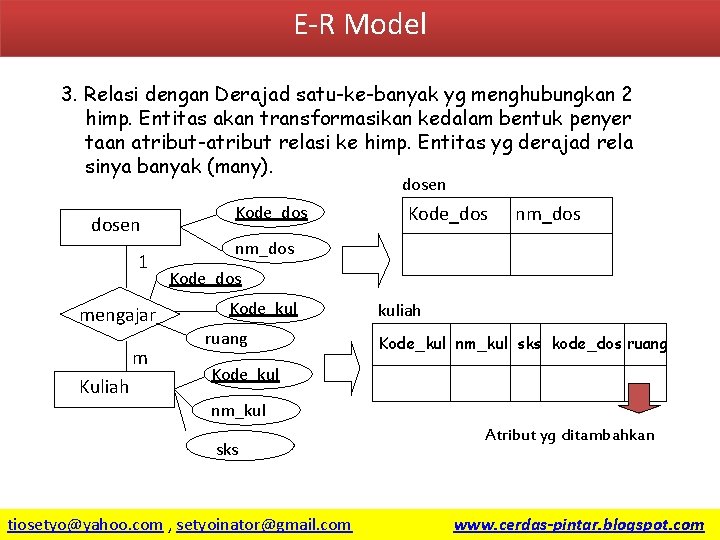 E-R Model

3. Relasi dengan Derajad satu-ke-banyak yg menghubungkan 2 himp. Entitas akan transformasikan kedalam bentuk penyer taan atribut-atribut relasi ke himp. Entitas yg derajad rela sinya banyak (many).

dosen
Kode_dos
nm_dos
1
Kode_dos
mengajar
Kode_kul
ruang
m
Kuliah
Kode_kul
nm_kul
sks

dosen

| Kode_dos | nm_dos |
|---|---|
| | |

kuliah

| Kode_kul | nm_kul | sks | kode_dos | ruang |
|---|---|---|---|---|
| | | | | |

Atribut yg ditambahkan

tiosetyo@yahoo.com , setyoinator@gmail.com www.cerdas-pintar.blogspot.com